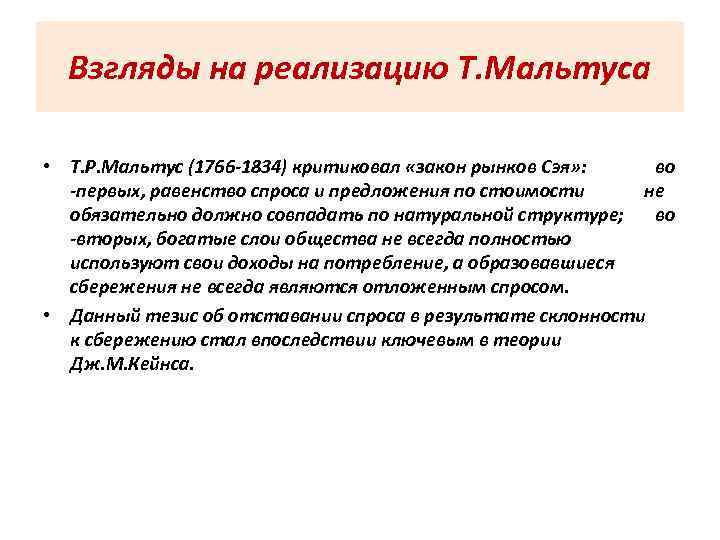 Взгляды на реализацию Т.Мальтуса

• Т.Р.Мальтус (1766-1834) критиковал «закон рынков Сэя»: во -первых, равенство спроса и предложения по стоимости не обязательно должно совпадать по натуральной структуре; во -вторых, богатые слои общества не всегда полностью используют свои доходы на потребление, а образовавшиеся сбережения не всегда являются отложенным спросом.

• Данный тезис об отставании спроса в результате склонности к сбережению стал впоследствии ключевым в теории Дж.М.Кейнса.